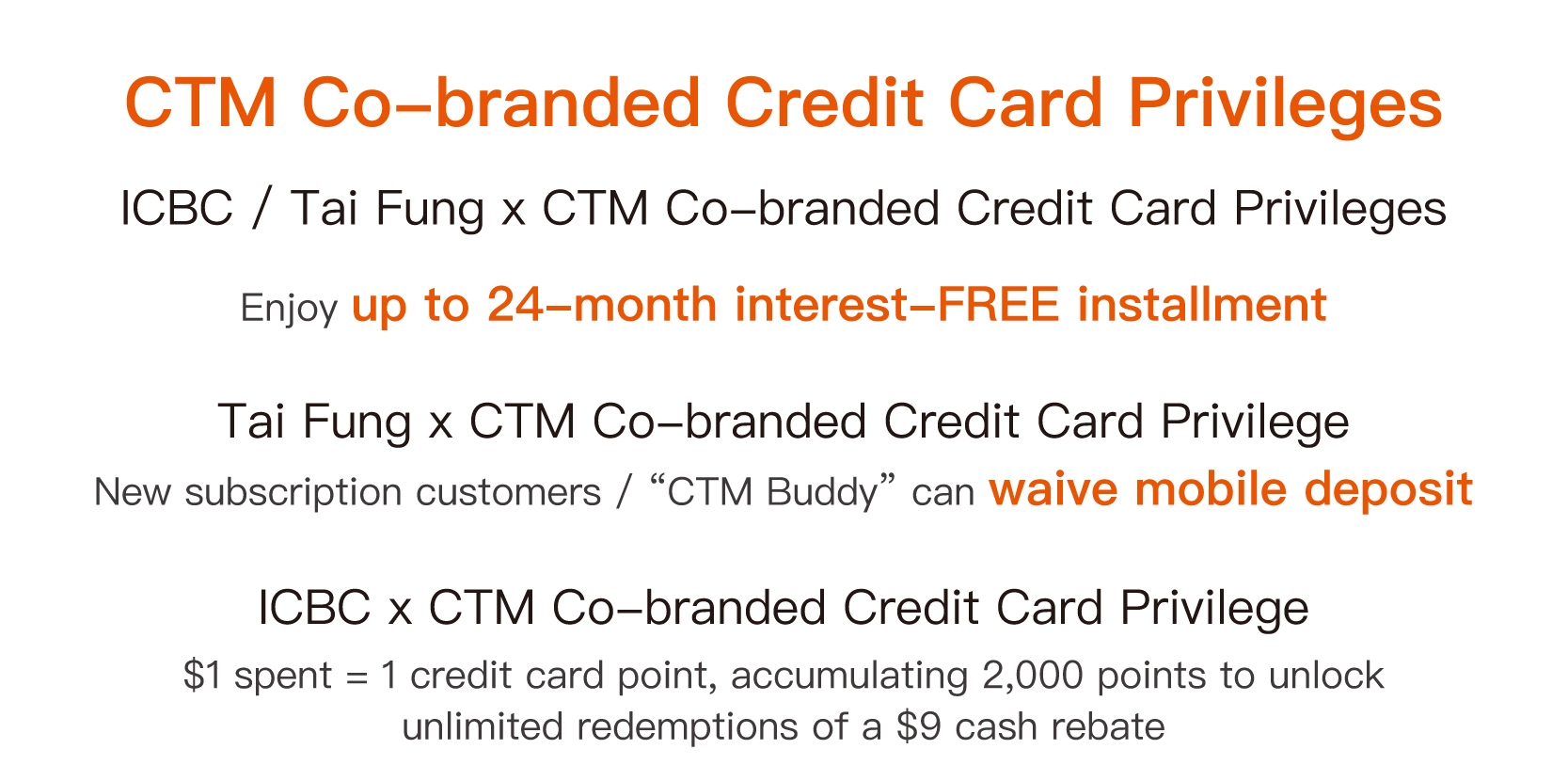 CTM Co-branded Credit Card Privileges

ICBC / Tai Fung x CTM Co-branded Credit Card Privileges

Enjoy up to 24-month interest-FREE installment

Tai Fung x CTM Co-branded Credit Card Privilege

New subscription customers / “CTM Buddy” can waive mobile deposit

ICBC x CTM Co-branded Credit Card Privilege

\$1 spent = 1 credit card point, accumulating 2,000 points to unlock unlimited redemptions of a \$9 cash rebate